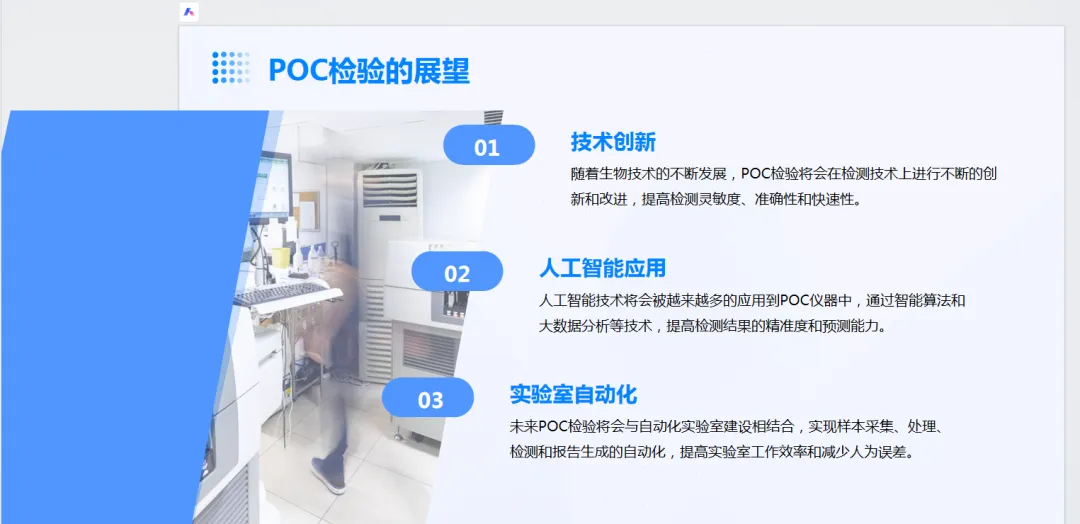 POC检验的展望

01

技术创新

随着生物技术的不断发展，POC检验将会在检测技术上进行不断的创新和改进，提高检测灵敏度、准确性和快速性。

02

人工智能应用

人工智能技术将会被越来越多的应用到POC仪器中，通过智能算法和大数据分析等技术，提高检测结果的精准度和预测能力。

03

实验室自动化

未来POC检验将会与自动化实验室建设相结合，实现样本采集、处理、检测和报告生成的自动化，提高实验室工作效率和减少人为误差。